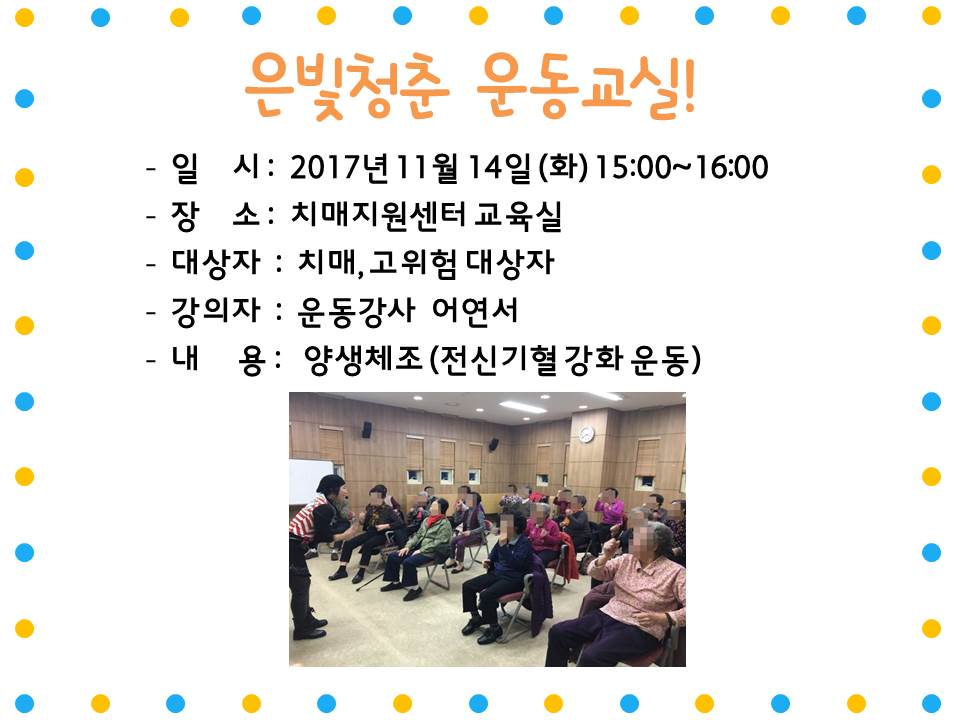 은빛청춘 운동교실!

- 일 시 : 2017년 11월 14일 (화) 15:00~16:00
- 장 소 : 치매지원센터 교육실
- 대상자 : 치매, 고위험 대상자
- 강의자 : 운동강사 어연서
- 내 용 : 양생체조 (전신기혈 강화 운동)